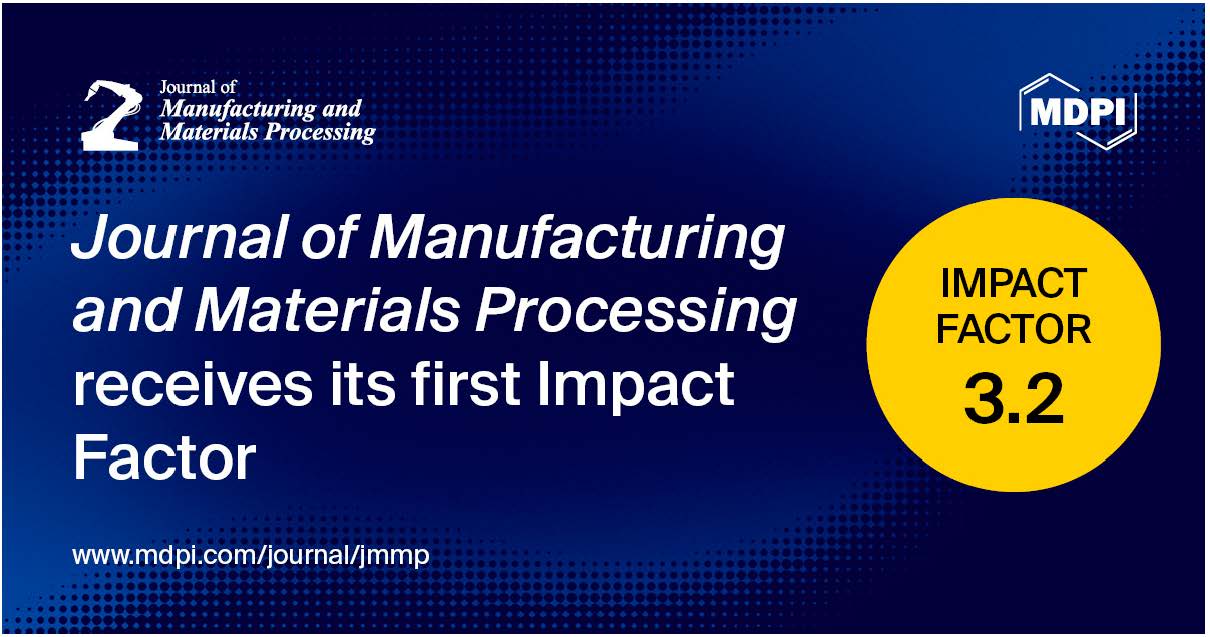 Journal of
Manufacturing and
Materials Processing

MDPI

Journal of Manufacturing and Materials Processing receives its first Impact Factor

IMPACT FACTOR
3.2

www.mdpi.com/journal/jmmp